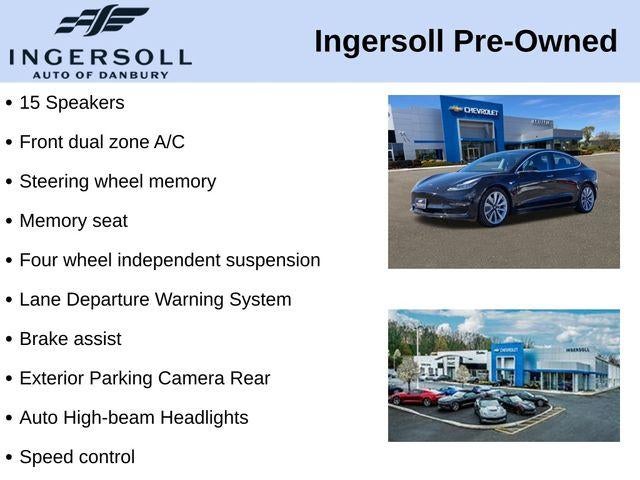 INGERSOLL
AUTO OF DANBURY

Ingersoll Pre-Owned

• 15 Speakers
• Front dual zone A/C
• Steering wheel memory
• Memory seat
• Four wheel independent suspension
• Lane Departure Warning System
• Brake assist
• Exterior Parking Camera Rear
• Auto High-beam Headlights
• Speed control

CHEVROLET

CHEVROLET
INGERSOLL